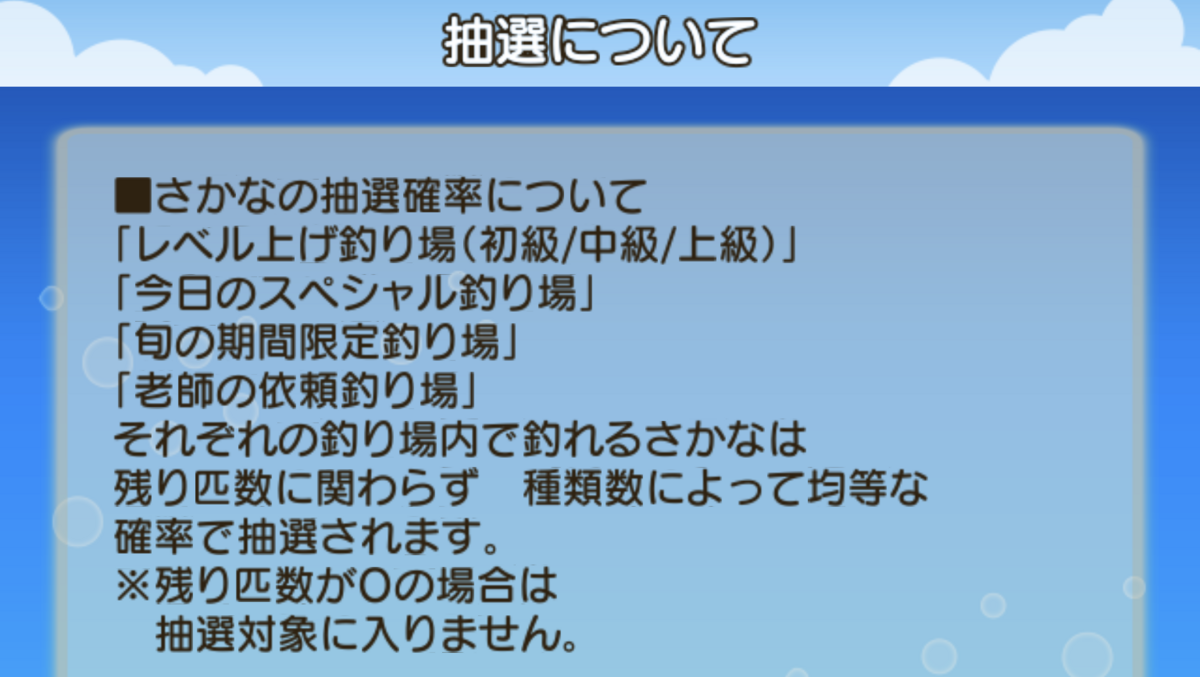 抽選について

■さかなの抽選確率について
「レベル上げ釣り場(初級/中級/上級)」
「今日のスペシャル釣り場」
「旬の期間限定釣り場」
「老師の依頼釣り場」
それぞれの釣り場内で釣れるさかなは
残り匹数に関わらず　種類数によって均等な
確率で抽選されます。
※残り匹数が0の場合は
　抽選対象に入りません。